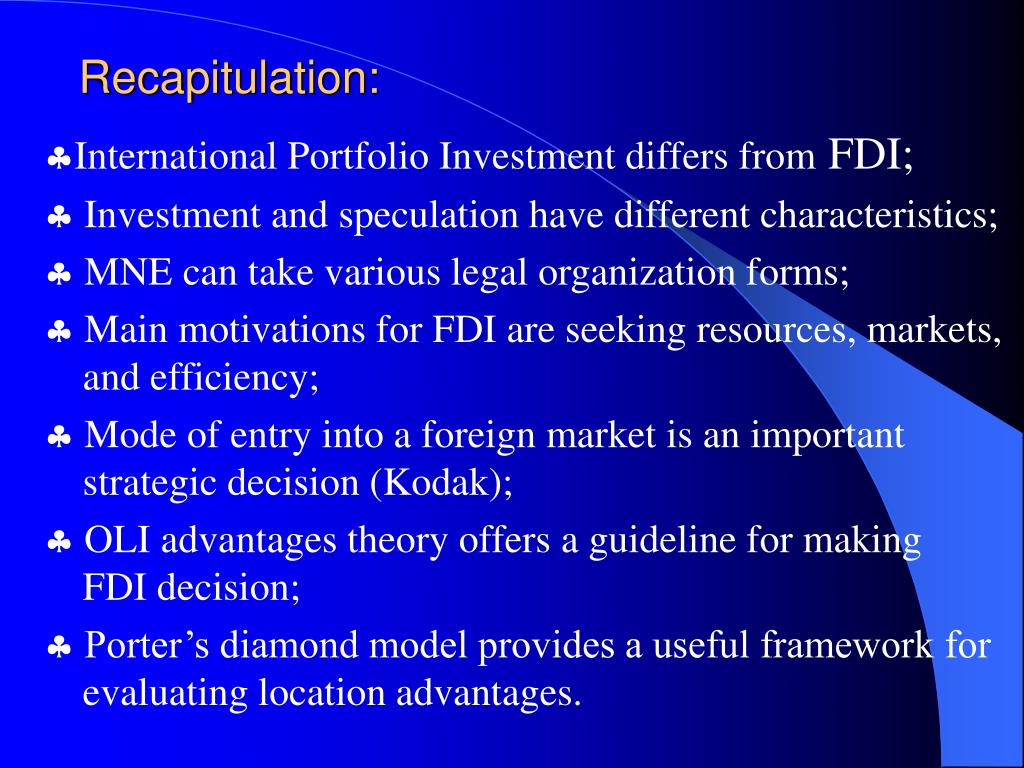 Recapitulation:

♣International Portfolio Investment differs from FDI;

♣ Investment and speculation have different characteristics;

♣ MNE can take various legal organization forms;

♣ Main motivations for FDI are seeking resources, markets, and efficiency;

♣ Mode of entry into a foreign market is an important strategic decision (Kodak);

♣ OLI advantages theory offers a guideline for making FDI decision;

♣ Porter's diamond model provides a useful framework for evaluating location advantages.